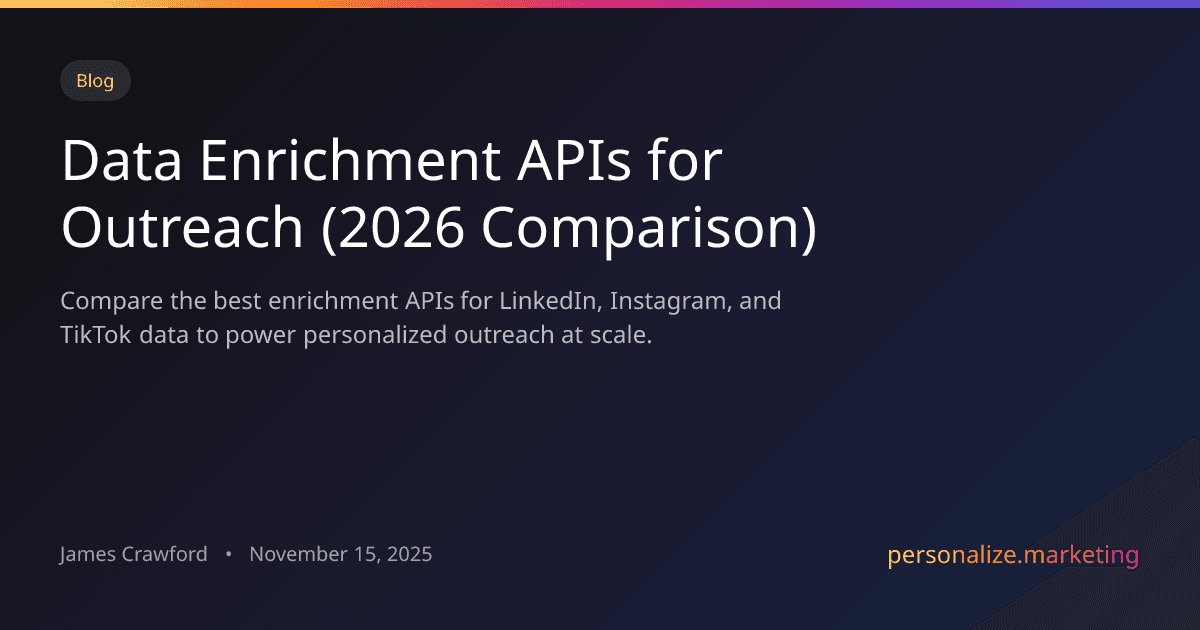 Blog

Data Enrichment APIs for Outreach (2026 Comparison)

Compare the best enrichment APIs for LinkedIn, Instagram, and TikTok data to power personalized outreach at scale.

James Crawford • November 15, 2025

personalize.marketing